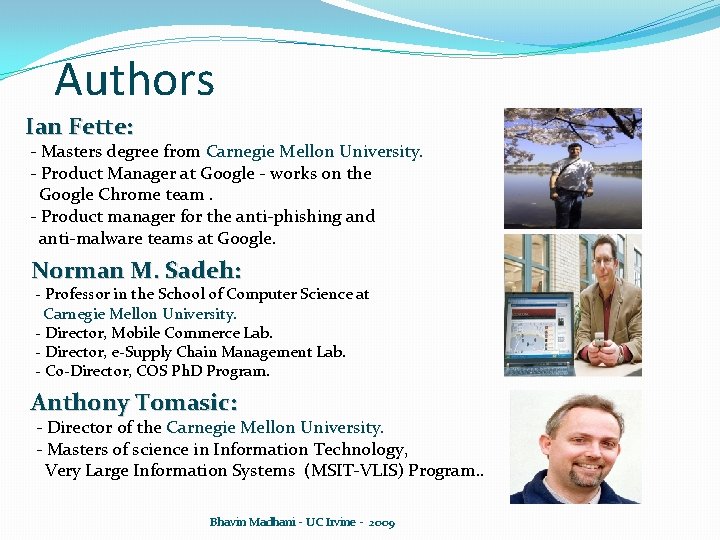 Authors

Ian Fette:
- Masters degree from Carnegie Mellon University.
- Product Manager at Google - works on the Google Chrome team .
- Product manager for the anti-phishing and anti-malware teams at Google.

Norman M. Sadeh:
- Professor in the School of Computer Science at Carnegie Mellon University.
- Director, Mobile Commerce Lab.
- Director, e-Supply Chain Management Lab.
- Co-Director, COS PhD Program.

Anthony Tomasic:
- Director of the Carnegie Mellon University.
- Masters of science in Information Technology, Very Large Information Systems (MSIT-VLIS) Program..

Bhavin Madhani - UC Irvine - 2009